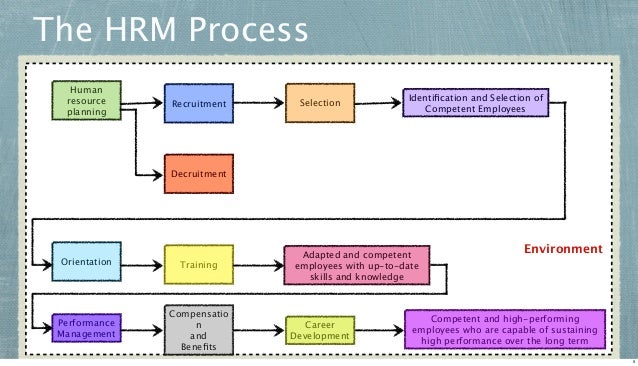 The HRM Process

Human resource planning

Recruitment

Selection

Identification and Selection of Competent Employees

Decruitment

Environment

Orientation

Training

Adapted and competent employees with up-to-date skills and knowledge

Performance Management

Compensatio n and Benefits

Career Development

Competent and high-performing employees who are capable of sustaining high performance over the long term